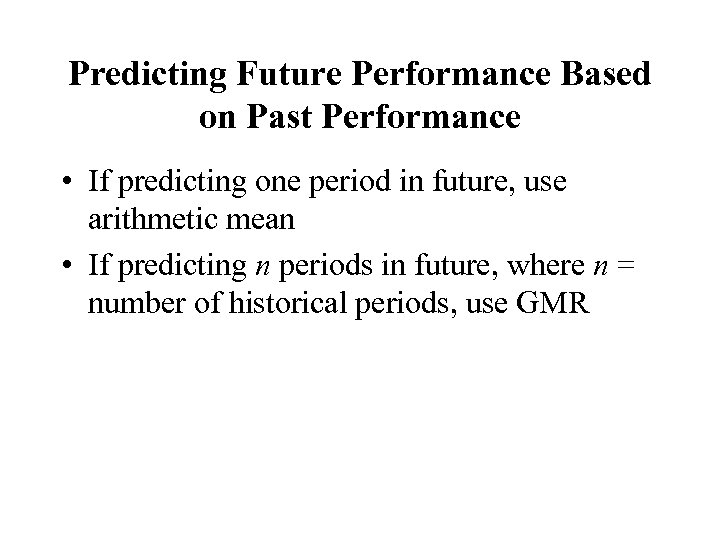 Predicting Future Performance Based on Past Performance

• If predicting one period in future, use arithmetic mean

• If predicting $n$ periods in future, where $n$ = number of historical periods, use GMR